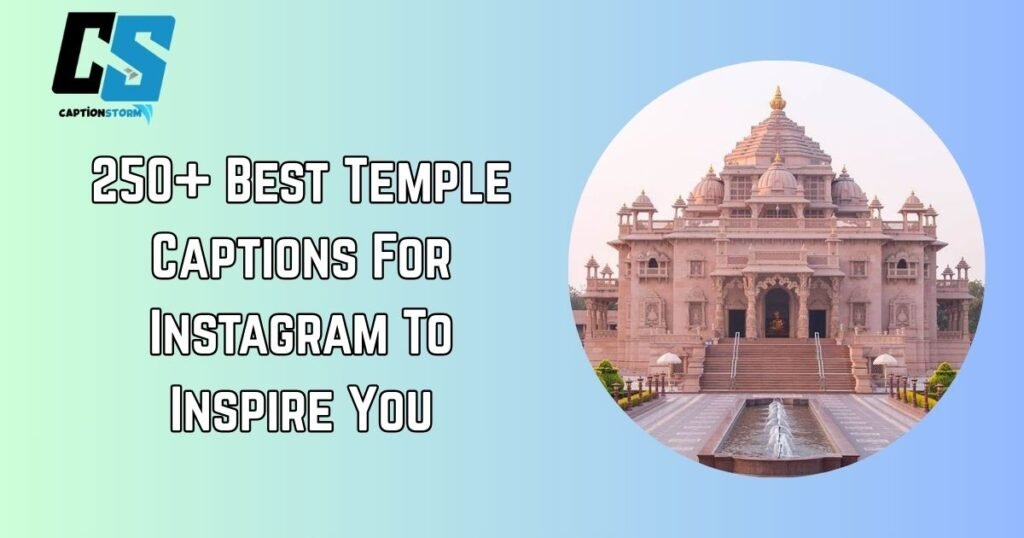 CS
CAPTIONSTORM

250+ Best Temple Captions For Instagram To Inspire You